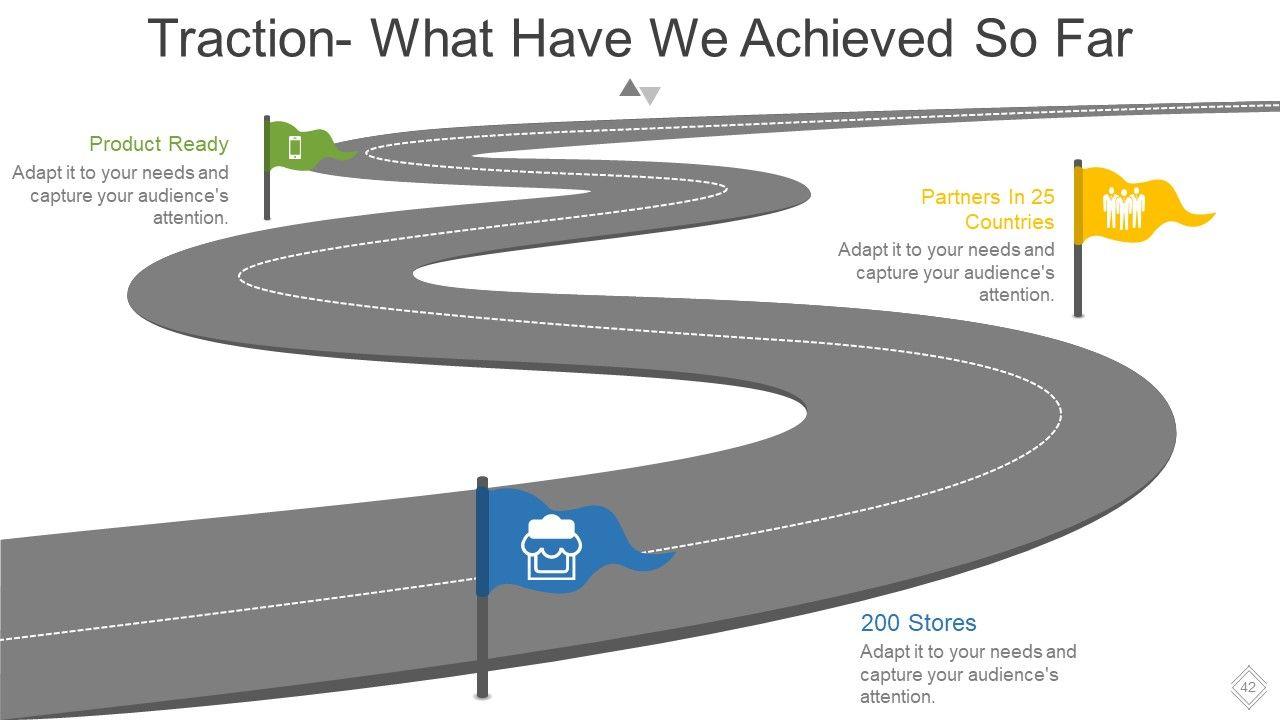 Traction- What Have We Achieved So Far

Product Ready
Adapt it to your needs and capture your audience's attention.

Partners In 25 Countries
Adapt it to your needs and capture your audience's attention.

200 Stores
Adapt it to your needs and capture your audience's attention.

42